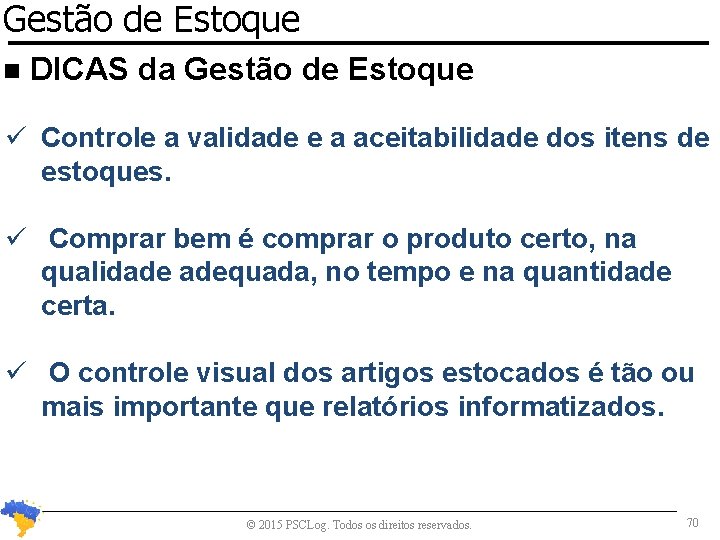 Gestão de Estoque

■ DICAS da Gestão de Estoque

✓ Controle a validade e a aceitabilidade dos itens de estoques.

✓ Comprar bem é comprar o produto certo, na qualidade adequada, no tempo e na quantidade certa.

✓ O controle visual dos artigos estocados é tão ou mais importante que relatórios informatizados.

© 2015 PSCLog. Todos os direitos reservados.

70